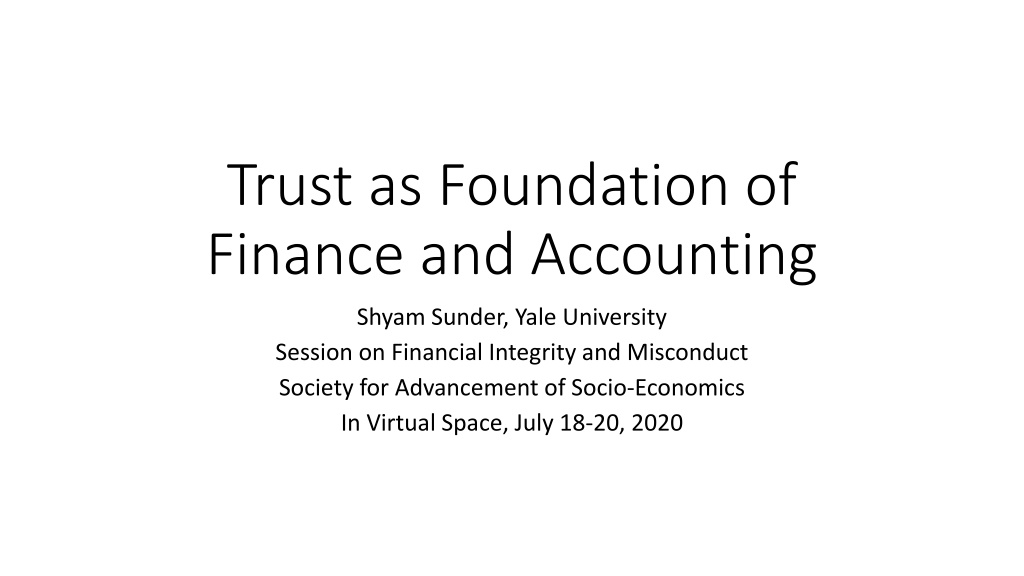 Trust as Foundation of Finance and Accounting

Shyam Sunder, Yale University
Session on Financial Integrity and Misconduct
Society for Advancement of Socio-Economics
In Virtual Space, July 18-20, 2020